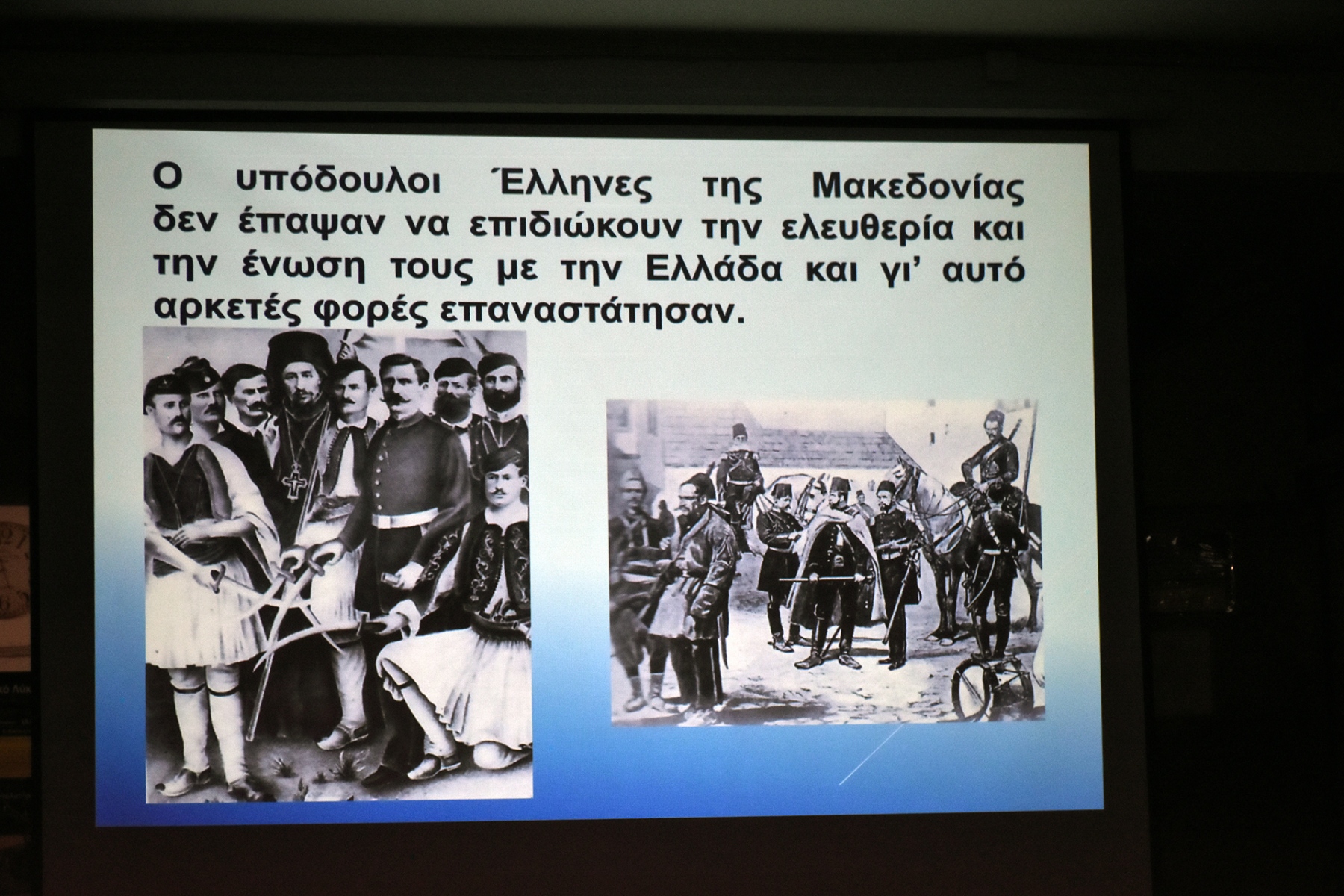 Ο υπόδουλοι Έλληνες της Μακεδονίας δεν έπαψαν να επιδιώκουν την ελευθερία και την ένωση τους με την Ελλάδα και γι' αυτό αρκετές φορές επαναστάτησαν.